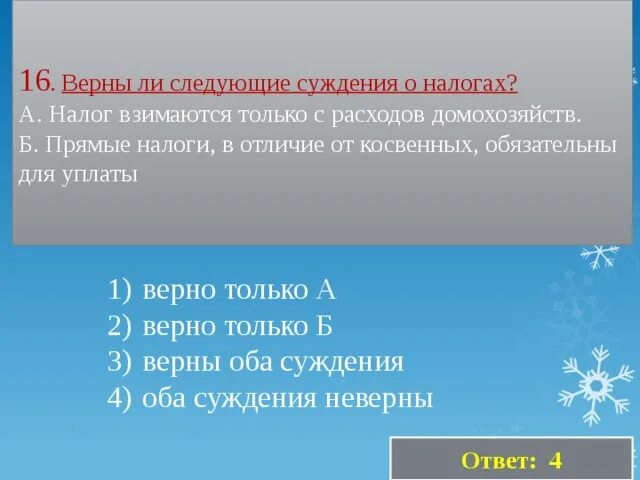 16. Верны ли следующие суждения о налогах?
А. Налог взимаются только с расходов домохозяйств.
Б. Прямые налоги, в отличие от косвенных, обязательны для уплаты

1) верно только А
2) верно только Б
3) верны оба суждения
4) оба суждения неверны

Ответ: 4